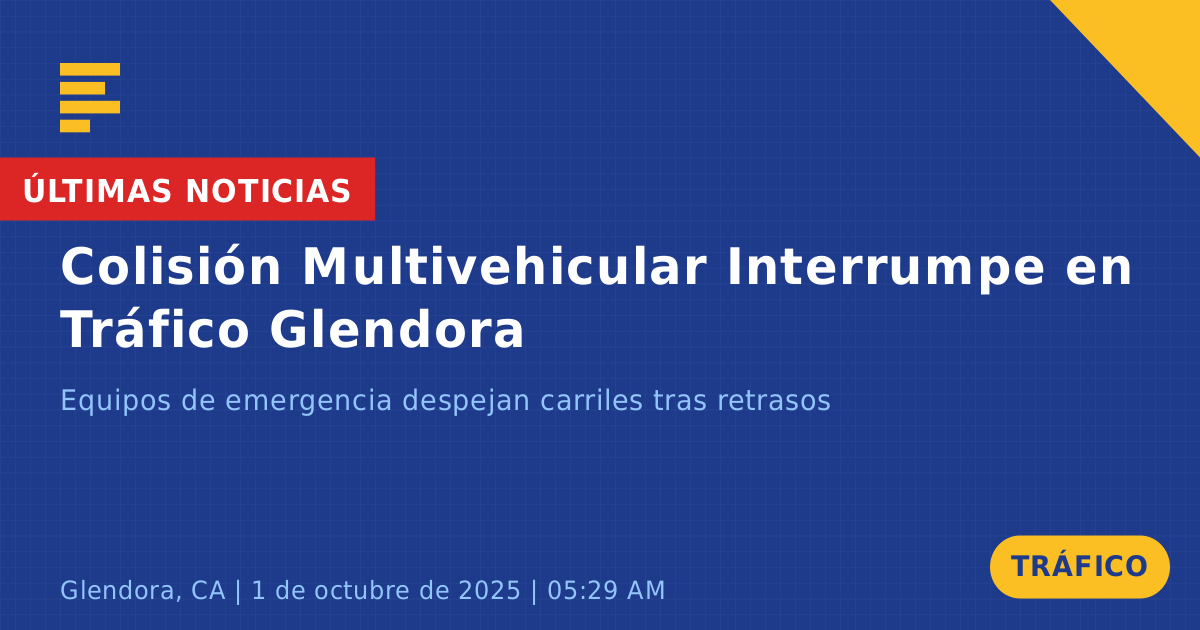 ÚLTIMAS NOTICIAS

Colisión Multivehicular Interrumpe en Tráfico Glendora

Equipos de emergencia despejan carriles tras retrasos

Glendora, CA | 1 de octubre de 2025 | 05:29 AM

TRÁFICO